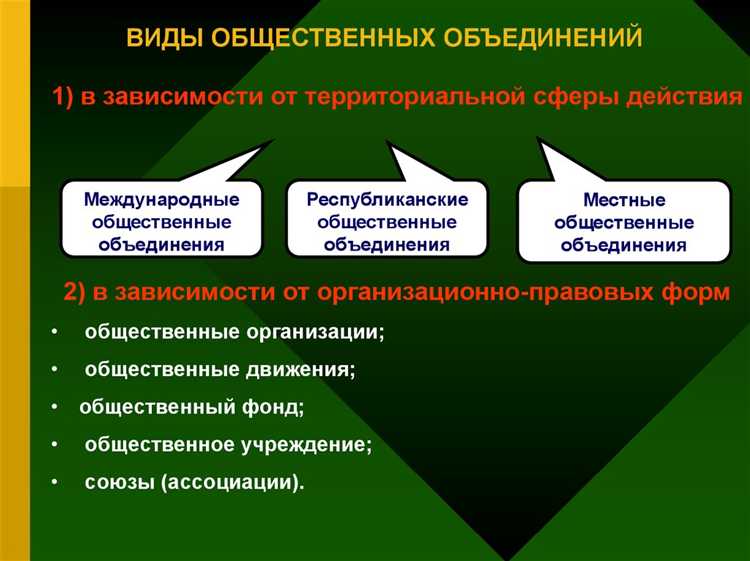 ВИДЫ ОБЩЕСТВЕННЫХ ОБЪЕДИНЕНИЙ

1) в зависимости от территориальной сферы действия

Международные общественные объединения

Республиканские общественные объединения

Местные общественные объединения

2) в зависимости от организационно-правовых форм

• общественные организации;

• общественные движения;

• общественный фонд;

• общественное учреждение;

• союзы (ассоциации).